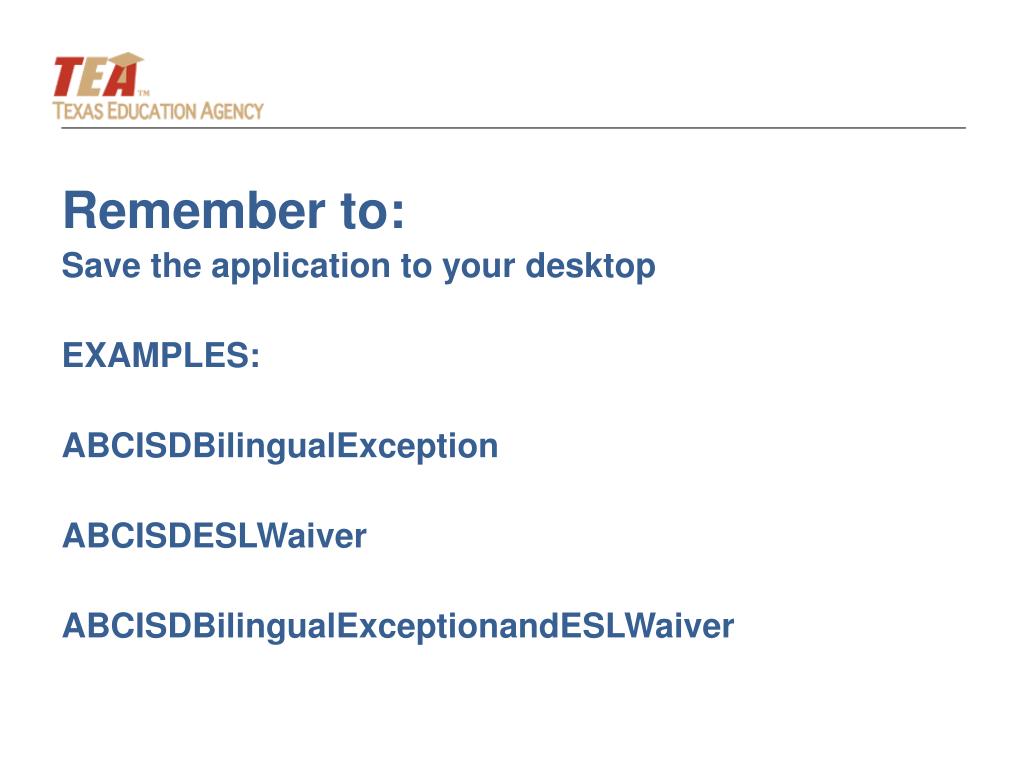 TEA™
TEXAS EDUCATION AGENCY

Remember to:
Save the application to your desktop

EXAMPLES:

ABCISDBilingualException

ABCISDESLWaiver

ABCISDBilingualExceptionandESLWaiver